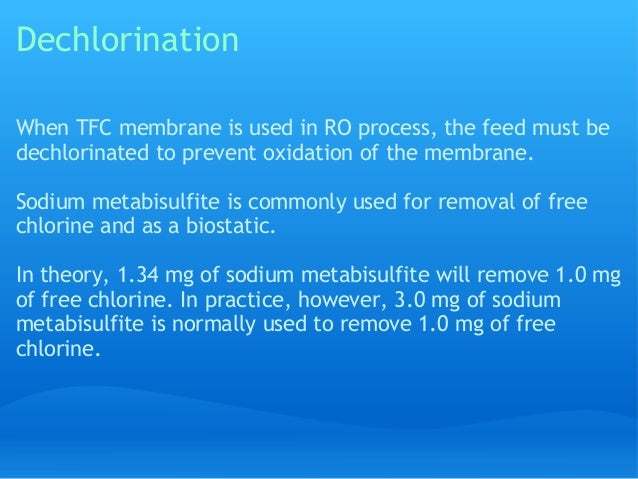 Dechlorination

When TFC membrane is used in RO process, the feed must be dechlorinated to prevent oxidation of the membrane.

Sodium metabisulfite is commonly used for removal of free chlorine and as a biostatic.

In theory, 1.34 mg of sodium metabisulfite will remove 1.0 mg of free chlorine. In practice, however, 3.0 mg of sodium metabisulfite is normally used to remove 1.0 mg of free chlorine.